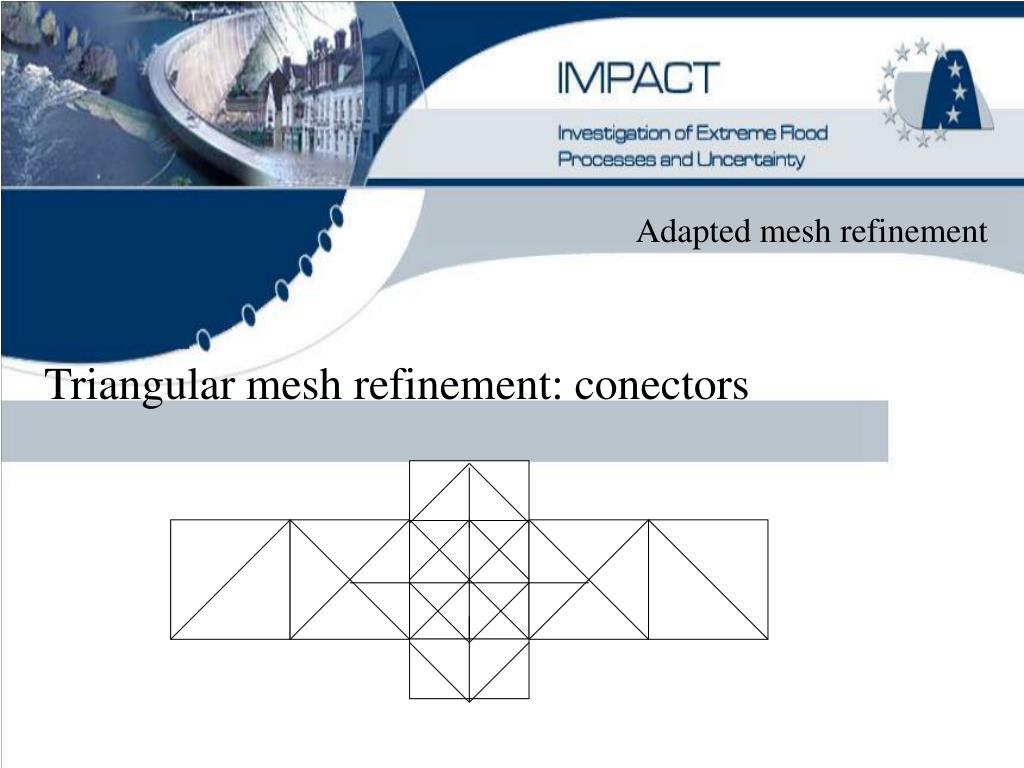 IMPACT

Investigation of Extreme Flood Processes and Uncertainty

Adapted mesh refinement

Triangular mesh refinement: conectors